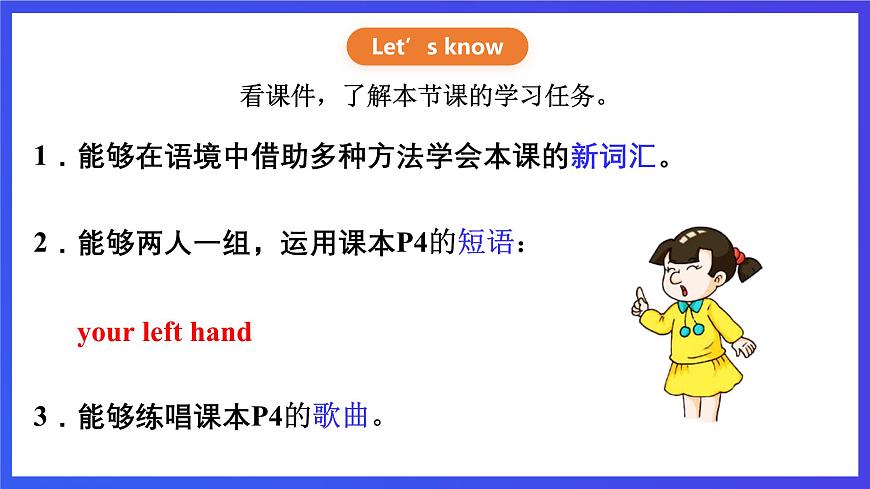 Let’s know

看课件，了解本节课的学习任务。

1．能够在语境中借助多种方法学会本课的新词汇。

2．能够两人一组，运用课本P4的短语：

your left hand

3．能够练唱课本P4的歌曲。